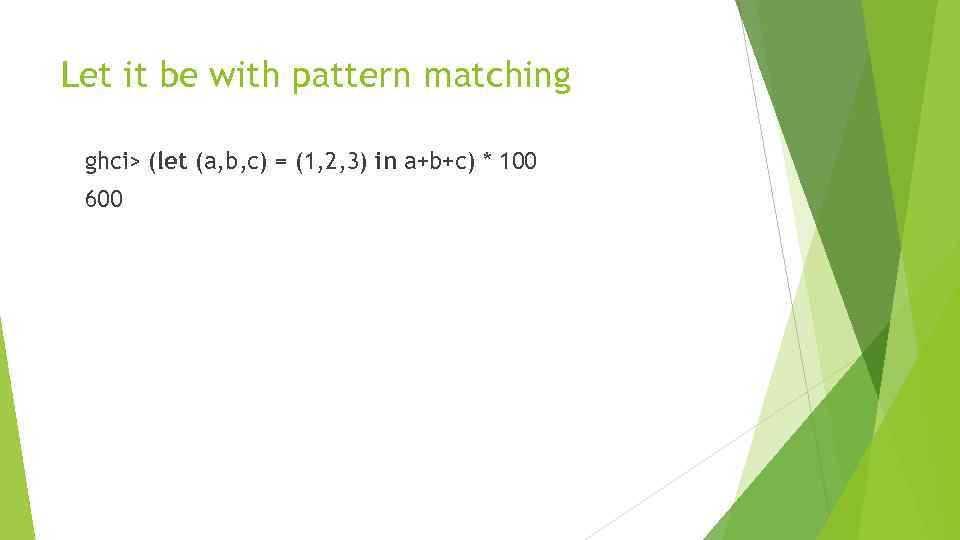 Let it be with pattern matching

ghci> (let (a,b,c) = (1,2,3) in a+b+c) * 100
600